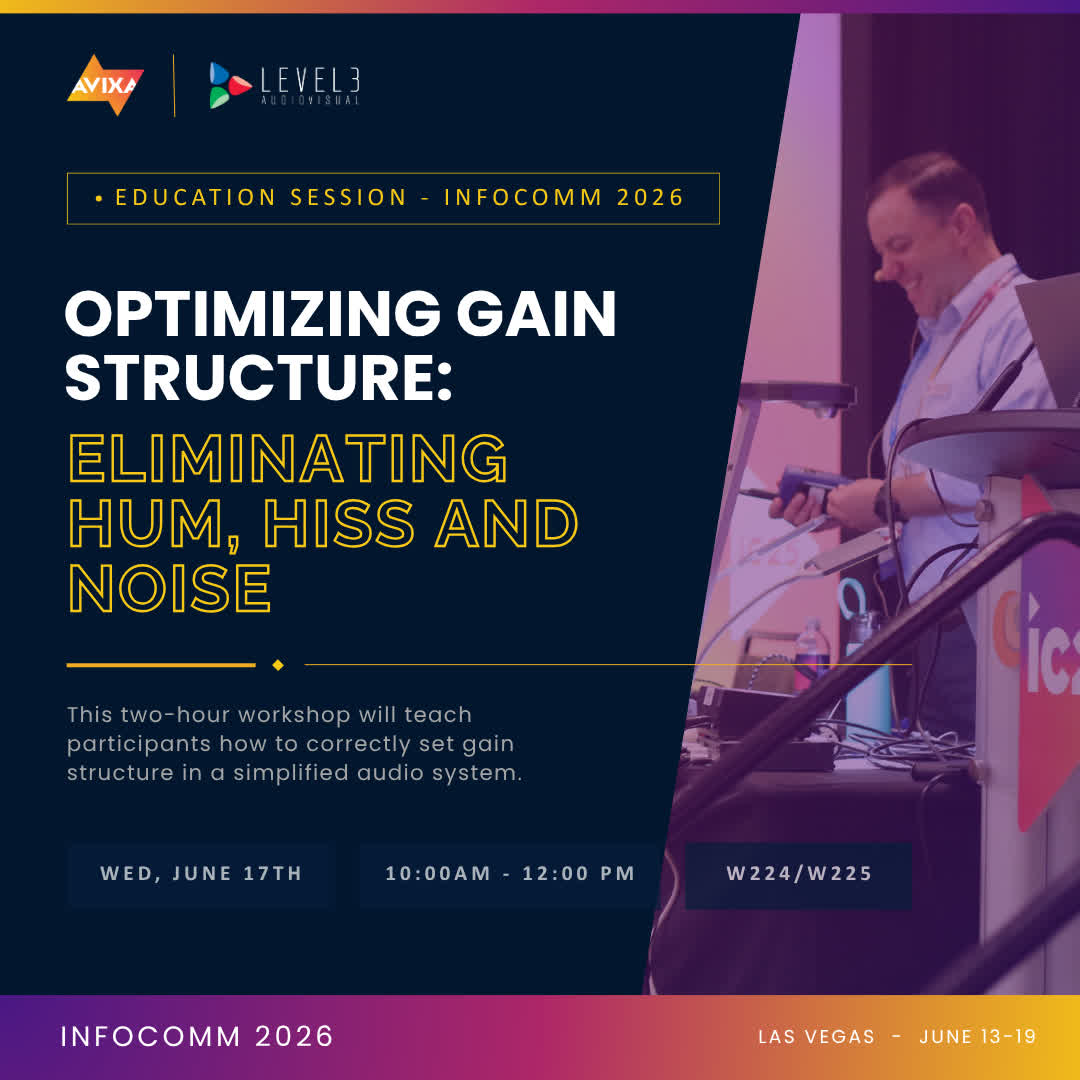 AVIXA

LEVEL3 AUDIOVISUAL

• EDUCATION SESSION - INFOCOMM 2026

OPTIMIZING GAIN STRUCTURE:

ELIMINATING HUM, HISS AND NOISE

This two-hour workshop will teach participants how to correctly set gain structure in a simplified audio system.

WED, JUNE 17TH

10:00AM - 12:00 PM

W224/W225

INFOCOMM 2026

LAS VEGAS - JUNE 13-19